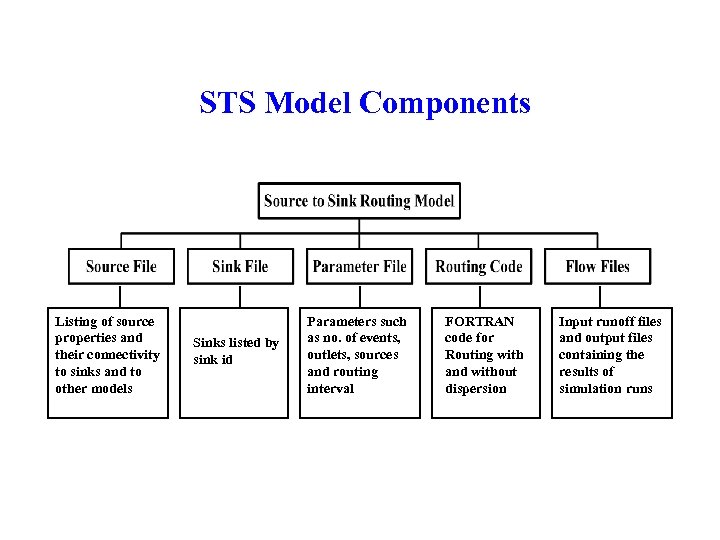 STS Model Components

Source to Sink Routing Model

Source File

Sink File

Parameter File

Routing Code

Flow Files

Listing of source properties and their connectivity to sinks and to other models

Sinks listed by sink id

Parameters such as no. of events, outlets, sources and routing interval

FORTRAN code for Routing with and without dispersion

Input runoff files and output files containing the results of simulation runs